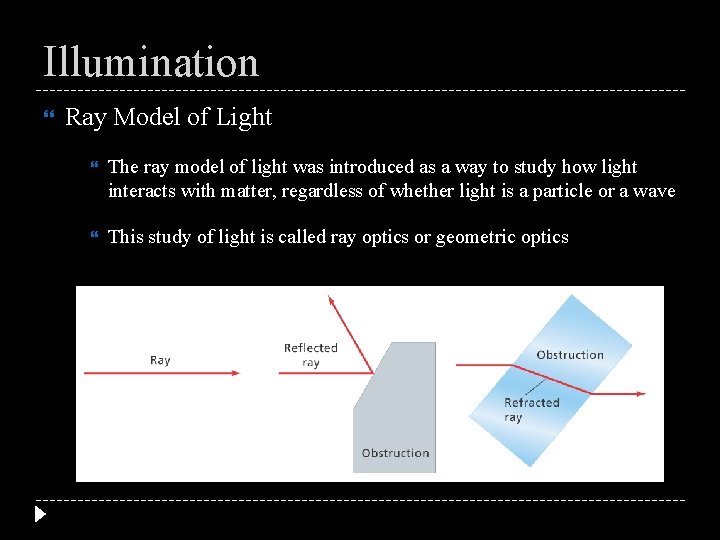 Illumination

Ray Model of Light

The ray model of light was introduced as a way to study how light interacts with matter, regardless of whether light is a particle or a wave

This study of light is called ray optics or geometric optics

Ray

Reflected ray

Obstruction

Obstruction

Refracted ray